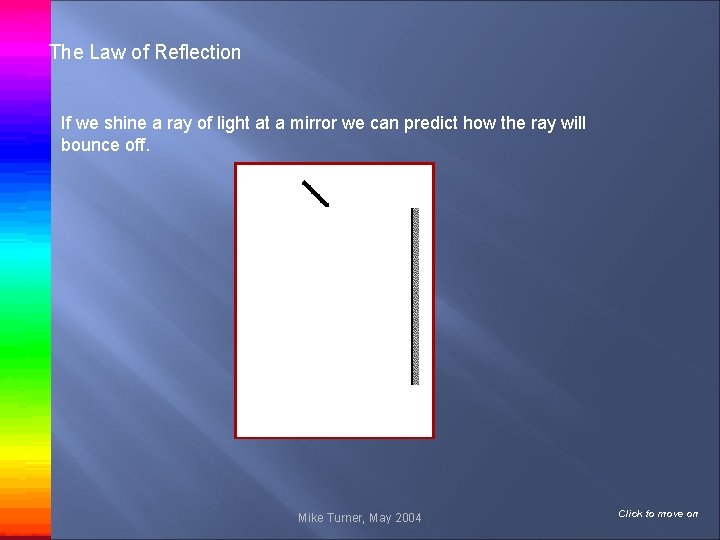 The Law of Reflection

If we shine a ray of light at a mirror we can predict how the ray will bounce off.

Mike Turner, May 2004

Click to move on